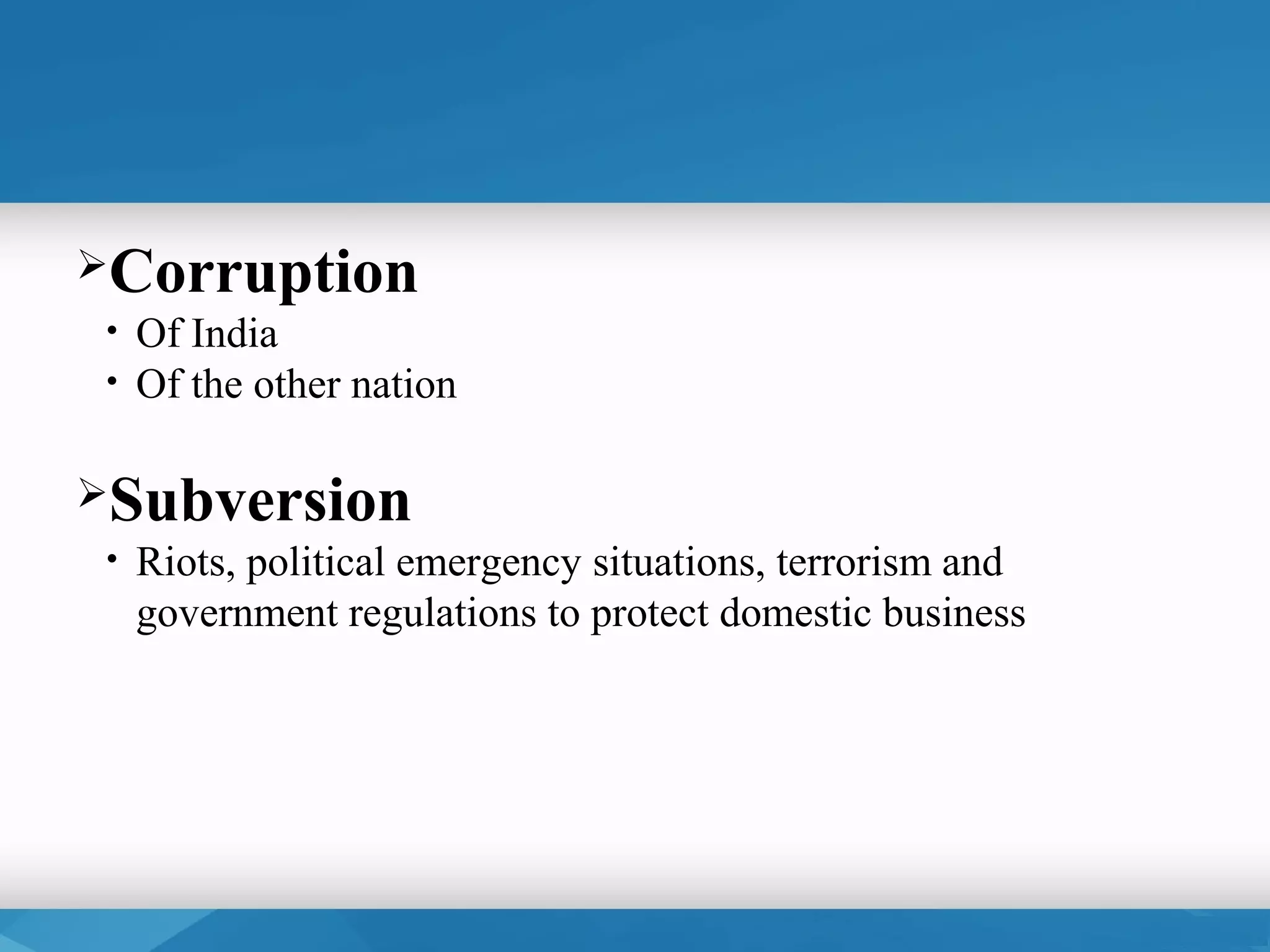 ➢Corruption
• Of India
• Of the other nation

➢Subversion
• Riots, political emergency situations, terrorism and government regulations to protect domestic business